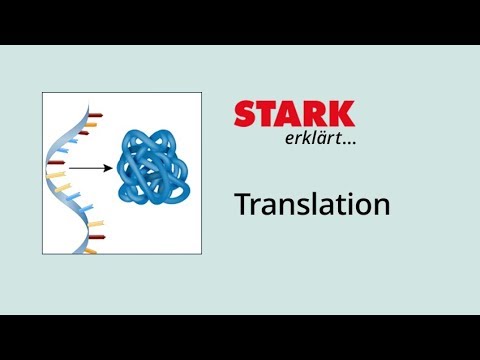 STARK
erklärt...

Translation